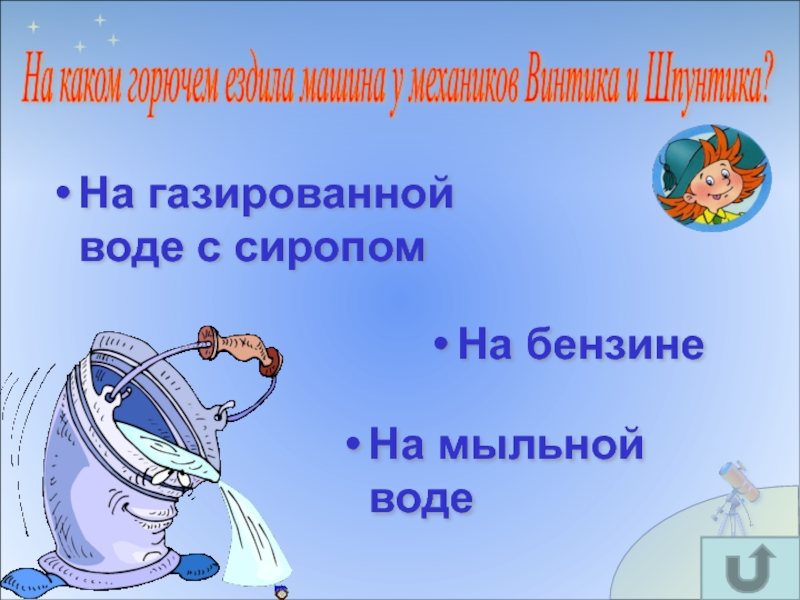 На каком горючем ездила машина у механиков Винтика и Шпунтика?

• На газированной воде с сиропом

• На бензине

• На мыльной воде